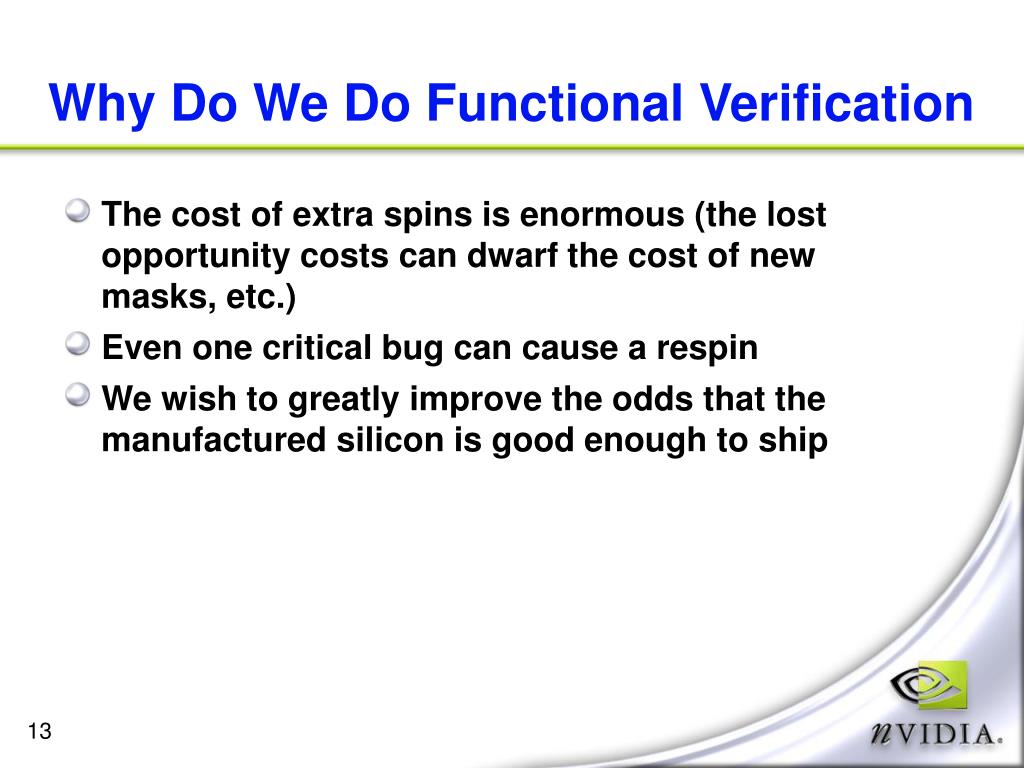 Why Do We Do Functional Verification

The cost of extra spins is enormous (the lost opportunity costs can dwarf the cost of new masks, etc.)

Even one critical bug can cause a respin

We wish to greatly improve the odds that the manufactured silicon is good enough to ship

13

nVIDIA.